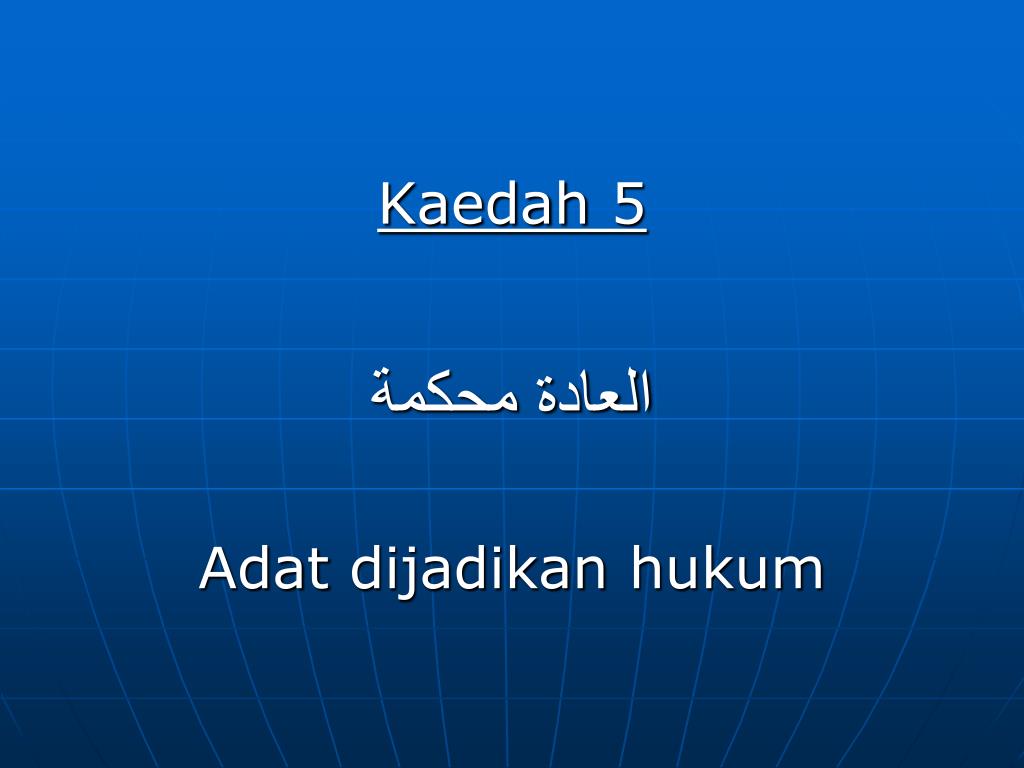 Kaedah 5

العادة محكمة

Adat dijadikan hukum